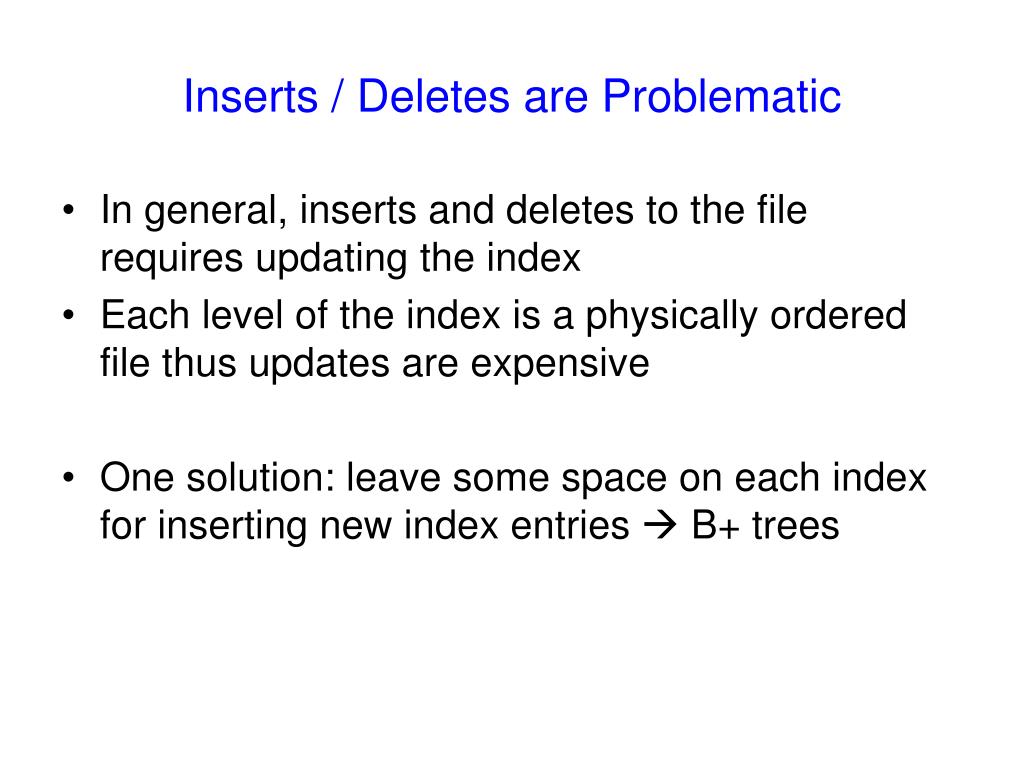 Inserts / Deletes are Problematic

• In general, inserts and deletes to the file requires updating the index
• Each level of the index is a physically ordered file thus updates are expensive

• One solution: leave some space on each index for inserting new index entries → B+ trees